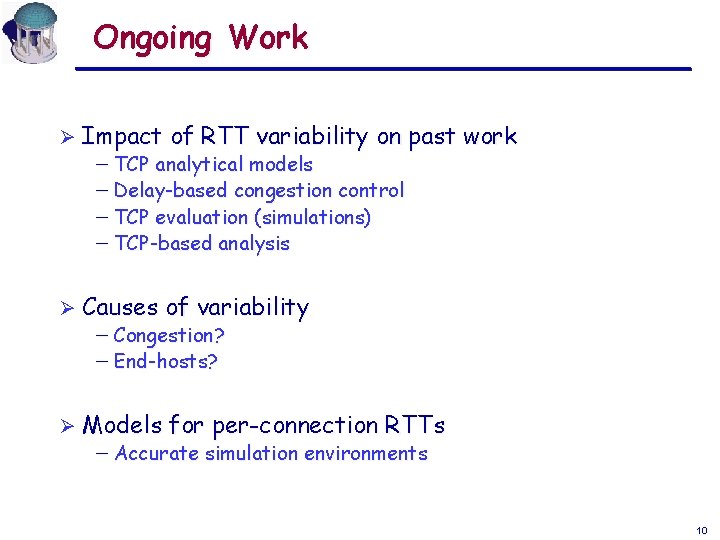 Ongoing Work

➢ Impact of RTT variability on past work
– TCP analytical models
– Delay-based congestion control
– TCP evaluation (simulations)
– TCP-based analysis

➢ Causes of variability
– Congestion?
– End-hosts?

➢ Models for per-connection RTTs
– Accurate simulation environments

10